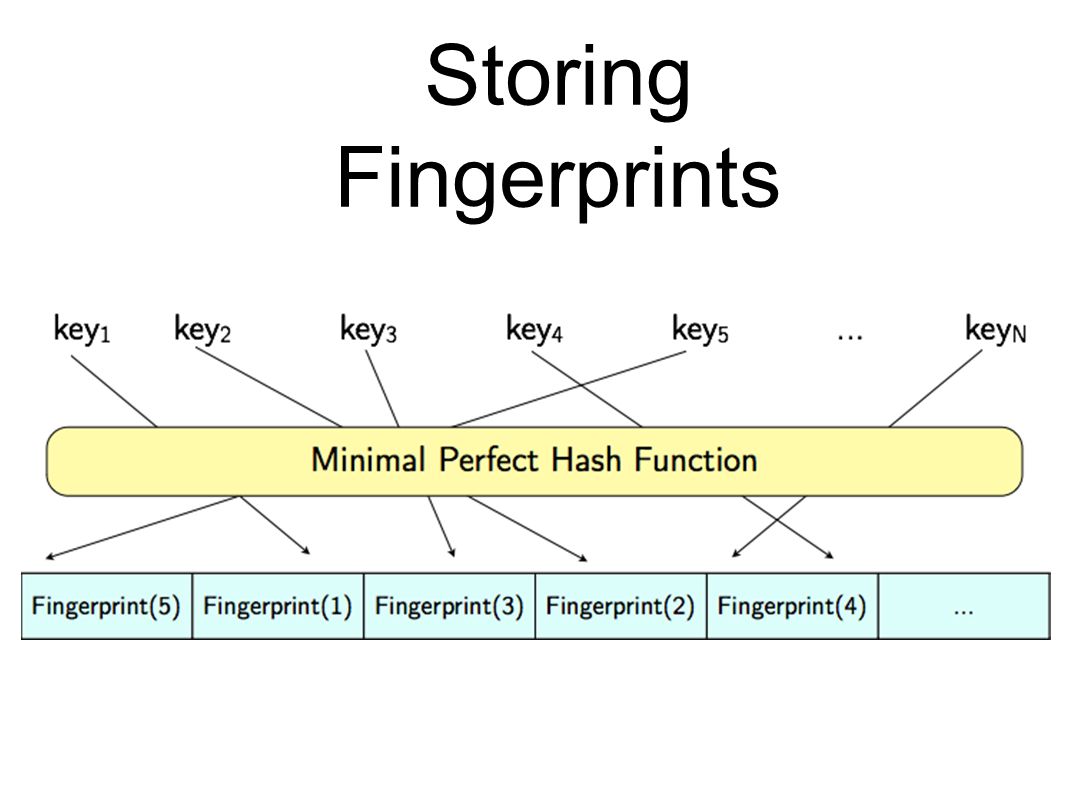 Storing Fingerprints

$key_1$ $key_2$ $key_3$ $key_4$ $key_5$ ... $key_N$

Minimal Perfect Hash Function

| Fingerprint(5) | Fingerprint(1) | Fingerprint(3) | Fingerprint(2) | Fingerprint(4) | ... |
|---|---|---|---|---|---|